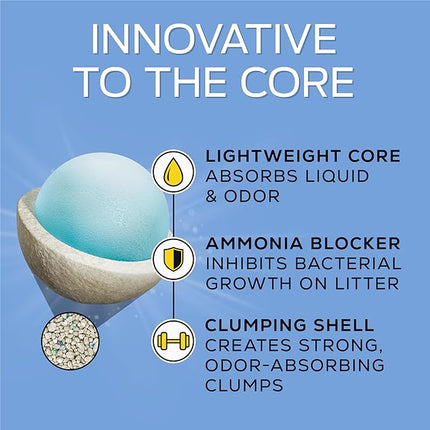 INNOVATIVE TO THE CORE

LIGHTWEIGHT CORE
ABSORBS LIQUID & ODOR

AMMONIA BLOCKER
INHIBITS BACTERIAL GROWTH ON LITTER

CLUMPING SHELL
CREATES STRONG, ODOR-ABSORBING CLUMPS